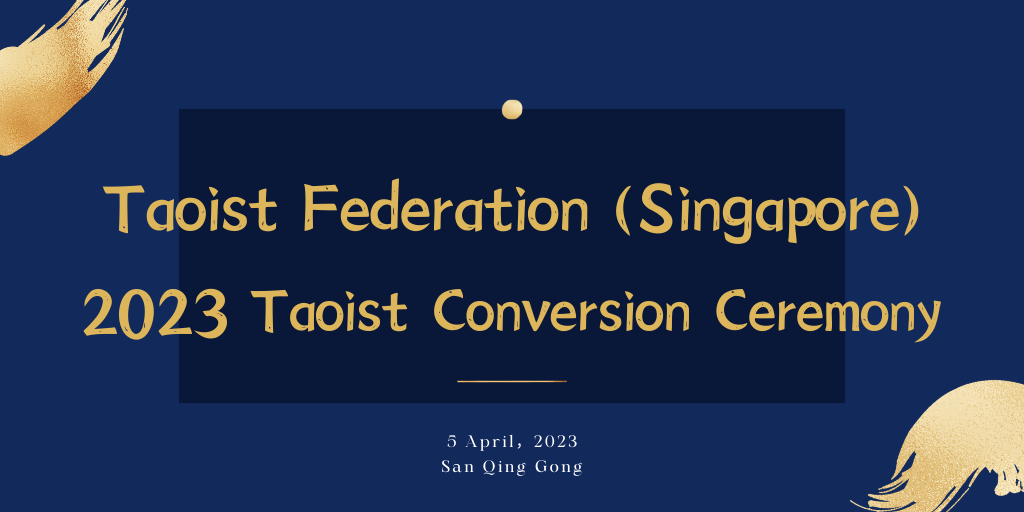 Taoist Federation (Singapore)
2023 Taoist Conversion Ceremony

5 April, 2023
San Qing Gong